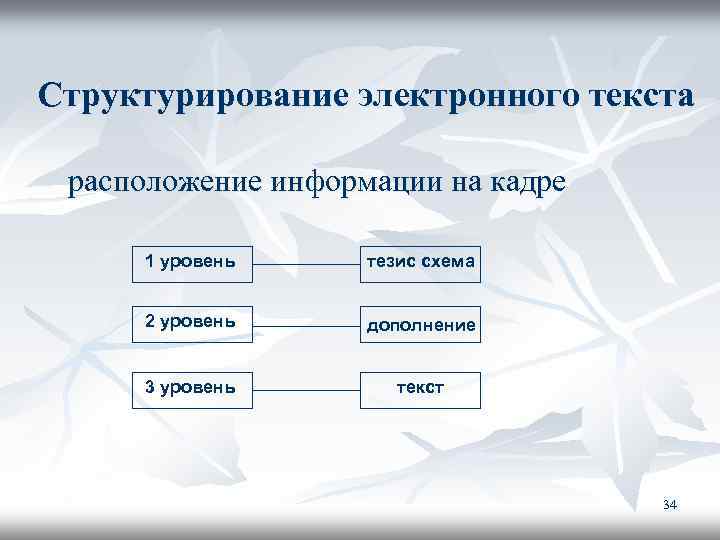 Структурирование электронного текста

расположение информации на кадре

1 уровень

тезис схема

2 уровень

дополнение

3 уровень

текст

34